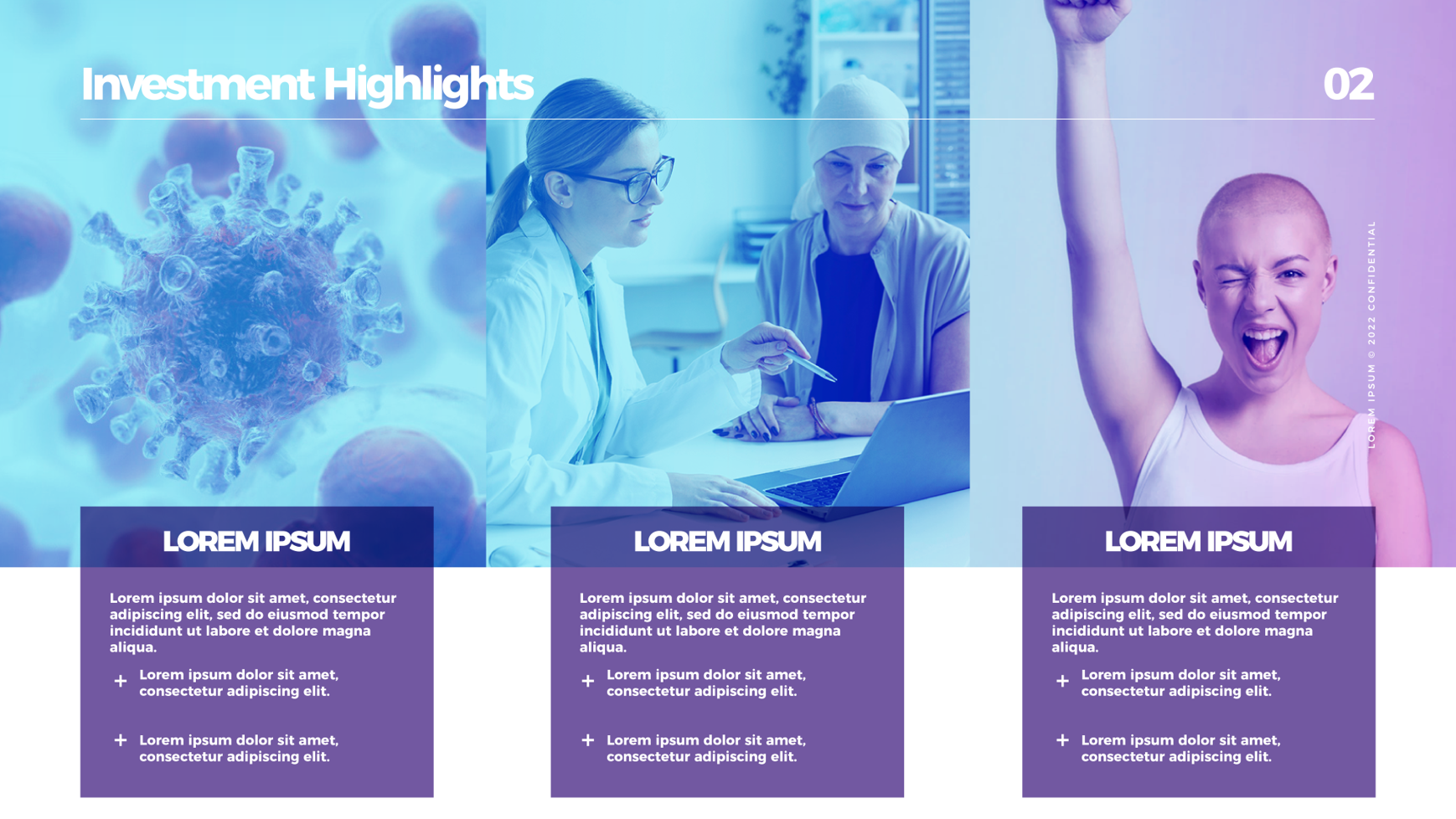 Investment Highlights

02

LOREM IPSUM © 2022 CONFIDENTIAL

LOREM IPSUM

Lorem ipsum dolor sit amet, consectetur adipiscing elit, sed do eiusmod tempor incididunt ut labore et dolore magna aliqua.

+ Lorem ipsum dolor sit amet, consectetur adipiscing elit.

+ Lorem ipsum dolor sit amet, consectetur adipiscing elit.

LOREM IPSUM

Lorem ipsum dolor sit amet, consectetur adipiscing elit, sed do eiusmod tempor incididunt ut labore et dolore magna aliqua.

+ Lorem ipsum dolor sit amet, consectetur adipiscing elit.

+ Lorem ipsum dolor sit amet, consectetur adipiscing elit.

LOREM IPSUM

Lorem ipsum dolor sit amet, consectetur adipiscing elit, sed do eiusmod tempor incididunt ut labore et dolore magna aliqua.

+ Lorem ipsum dolor sit amet, consectetur adipiscing elit.

+ Lorem ipsum dolor sit amet, consectetur adipiscing elit.